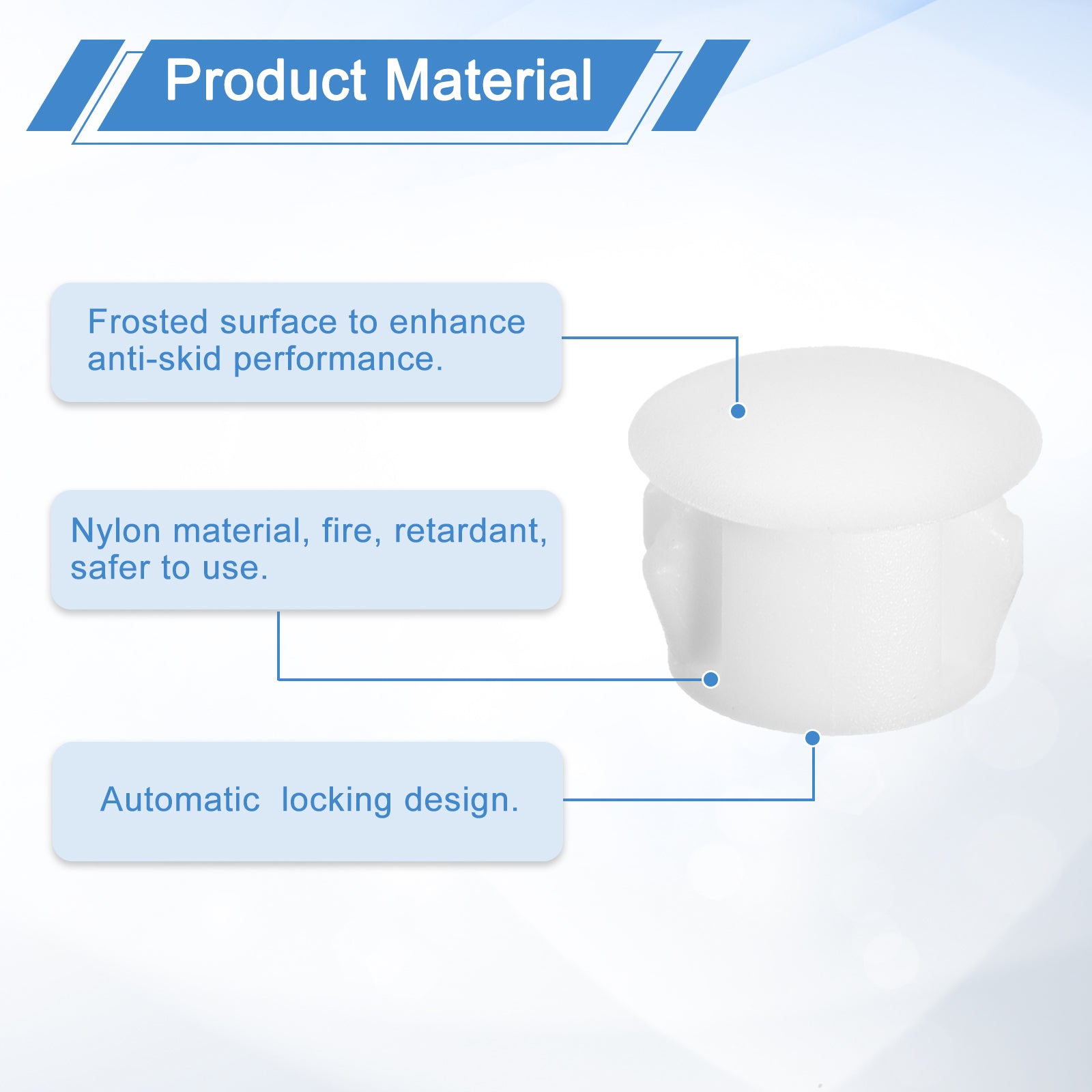 Product Material

Frosted surface to enhance anti-skid performance.

Nylon material, fire, retardant, safer to use.

Automatic  locking design.